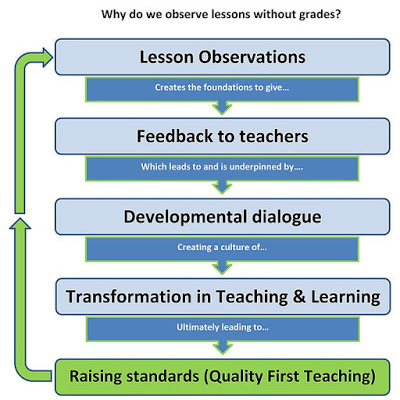 Why do we observe lessons without grades?

Lesson Observations

Creates the foundations to give...

Feedback to teachers

Which leads to and is underpinned by....

Developmental dialogue

Creating a culture of...

Transformation in Teaching & Learning

Ultimately leading to...

Raising standards (Quality First Teaching)